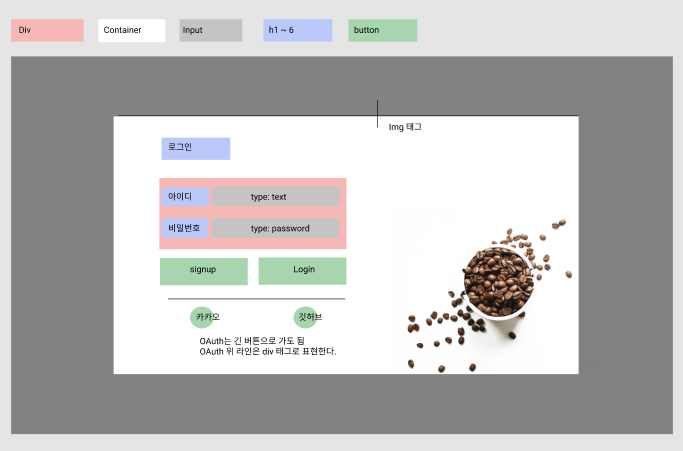 Div

Container

Input

h1 ~ 6

button

Img 태그

로그인

아이디

type: text

비밀번호

type: password

signup

Login

카카오

깃허브

OAuth는 긴 버튼으로 가도 됨
OAuth 위 라인은 div 태그로 표현한다.